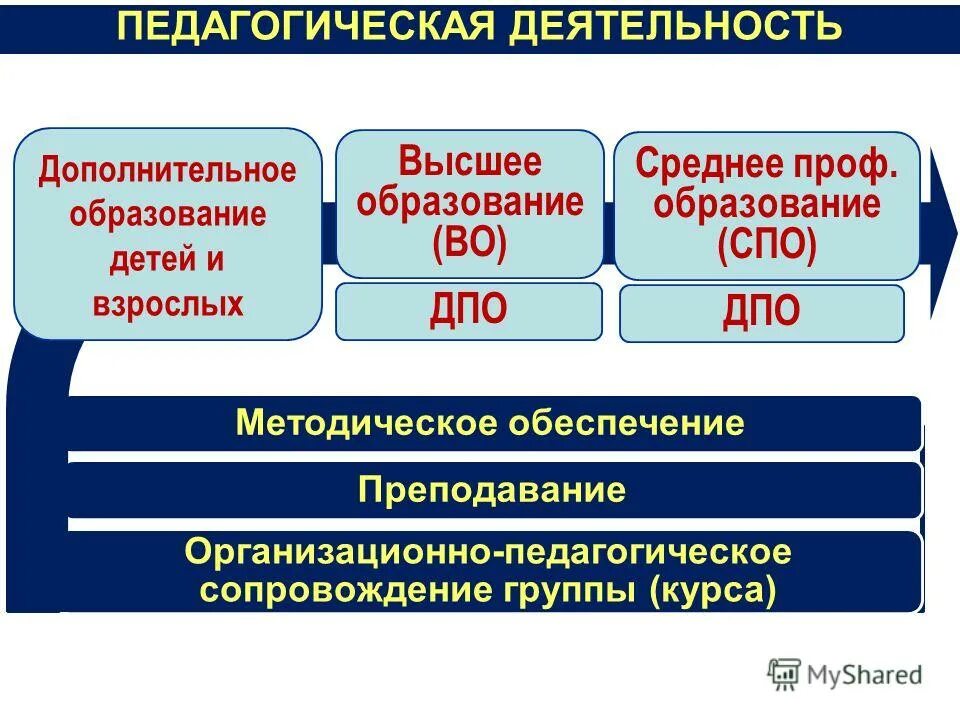 ПЕДАГОГИЧЕСКАЯ ДЕЯТЕЛЬНОСТЬ

Дополнительное образование детей и взрослых

Высшее образование (ВО)

ДПО

Среднее проф. образование (СПО)

ДПО

Методическое обеспечение

Преподавание

Организационно-педагогическое сопровождение группы (курса)

MyShared